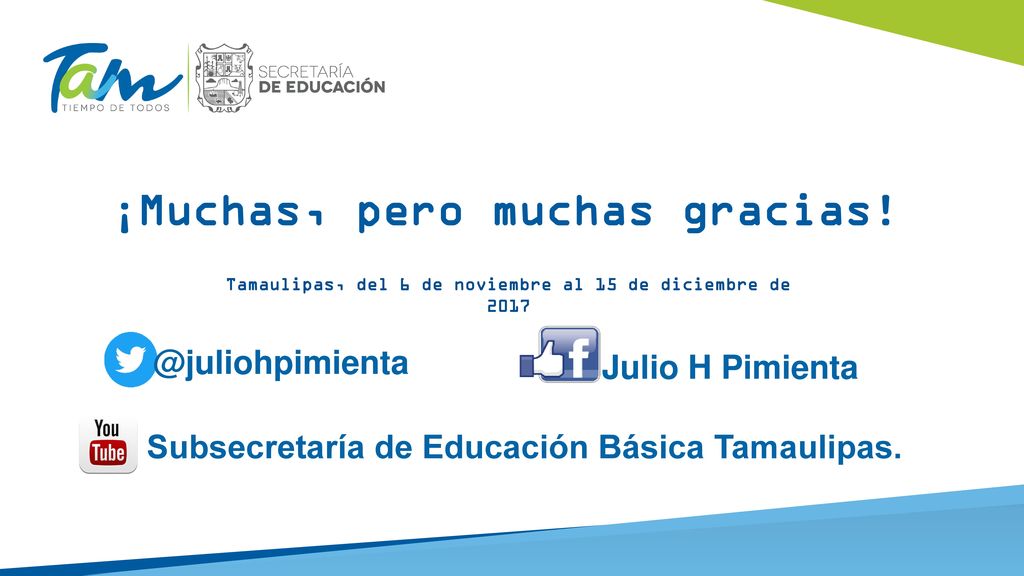 Tam
TIEMPO DE TODOS

SECRETARÍA
DE EDUCACIÓN

¡Muchas, pero muchas gracias!

Tamaulipas, del 6 de noviembre al 15 de diciembre de 2017

@juliohpimienta

f

Julio H Pimienta

You Tube

Subsecretaría de Educación Básica Tamaulipas.